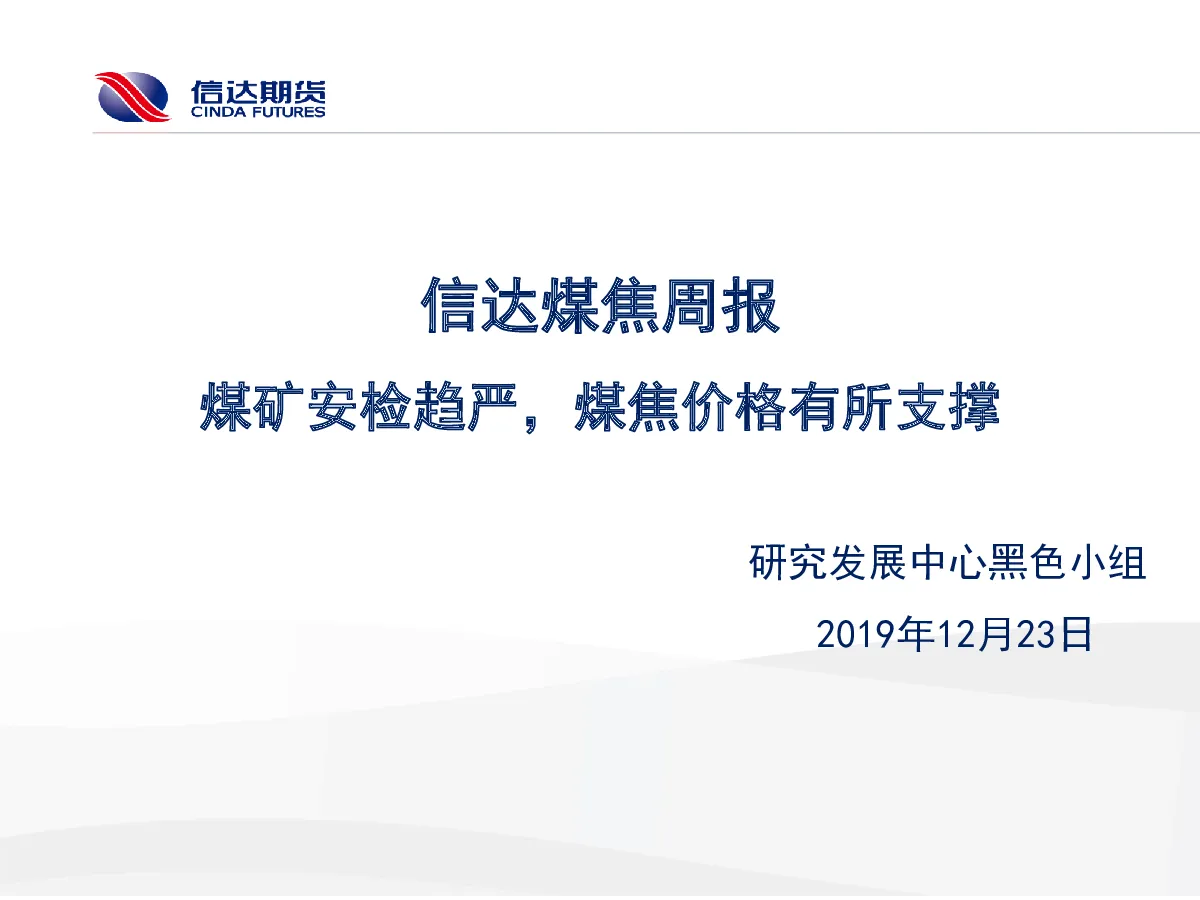 信达期货
CINDA FUTURES

信达煤焦周报

煤矿安检趋严，煤焦价格有所支撑

研究发展中心黑色小组

2019年12月23日